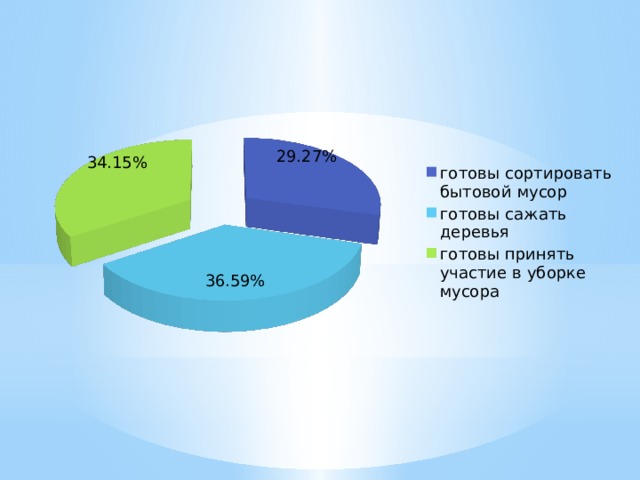 34.15%

29.27%

36.59%

готовы сортировать бытовой мусор

готовы сажать деревья

готовы принять участие в уборке мусора